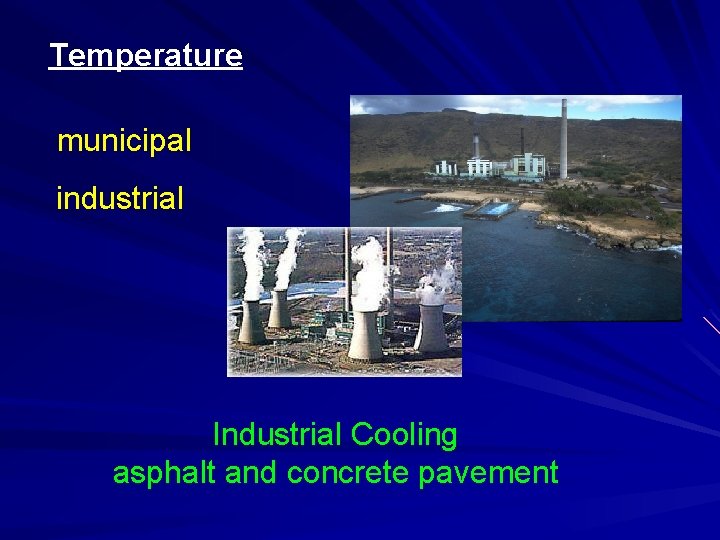 Temperature

municipal

industrial

Industrial Cooling
asphalt and concrete pavement